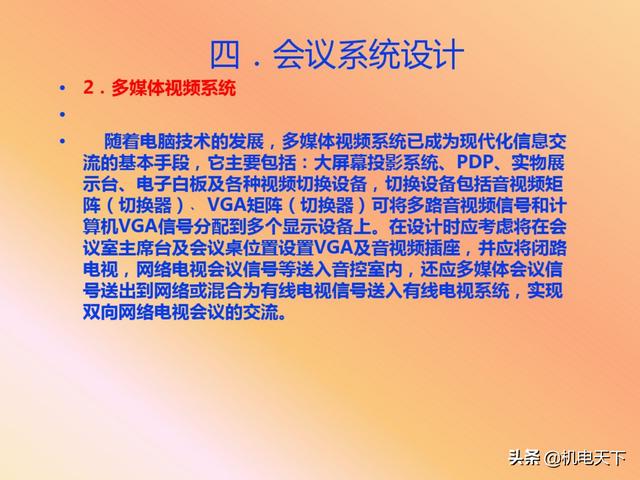 四．会议系统设计

• 2．多媒体视频系统

•

• 随着电脑技术的发展，多媒体视频系统已成为现代化信息交流的基本手段，它主要包括：大屏幕投影系统、PDP、实物展示台、电子白板及各种视频切换设备，切换设备包括音视频矩阵（切换器）、VGA矩阵（切换器）可将多路音视频信号和计算机VGA信号分配到多个显示设备上。在设计时应考虑将在会议室主席台及会议桌位置设置VGA及音视频插座，并应将闭路电视，网络电视会议信号等送入音控室内，还应多媒体会议信号送出到网络或混合为有线电视信号送入有线电视系统，实现双向网络电视会议的交流。

头条 @机电天下